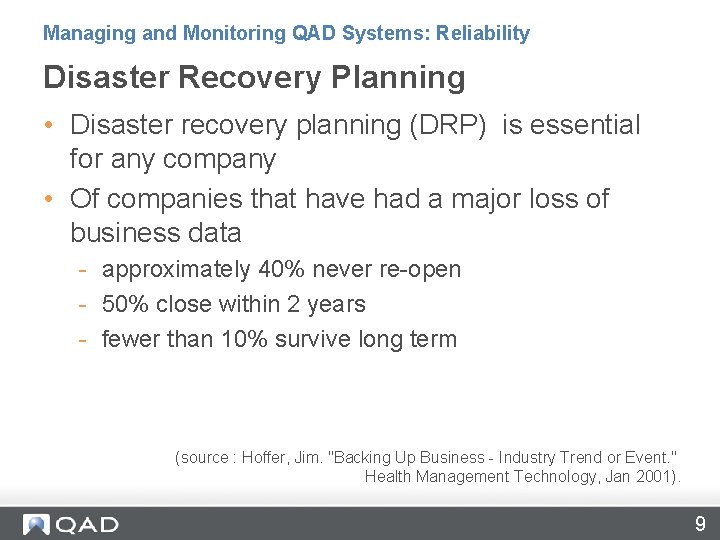 Managing and Monitoring QAD Systems: Reliability

Disaster Recovery Planning

• Disaster recovery planning (DRP) is essential for any company
• Of companies that have had a major loss of business data
- approximately 40% never re-open
- 50% close within 2 years
- fewer than 10% survive long term

(source : Hoffer, Jim. "Backing Up Business - Industry Trend or Event." Health Management Technology, Jan 2001).

QAD

9